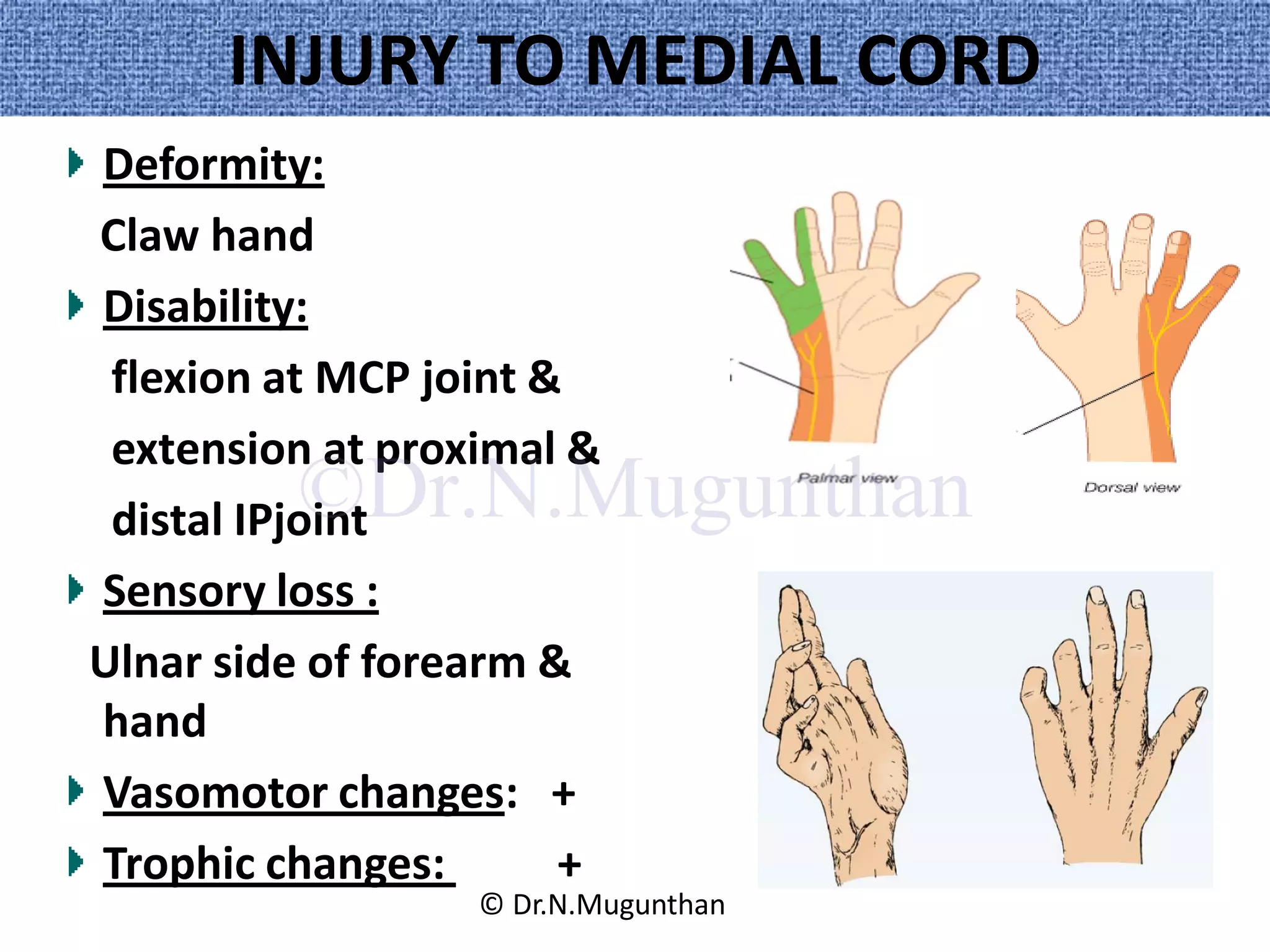 INJURY TO MEDIAL CORD

Deformity:

Claw hand

Disability:

flexion at MCP joint & extension at proximal & distal IPjoint

Sensory loss :

Ulnar side of forearm & hand

Vasomotor changes: +

Trophic changes: +

Palmar view

Dorsal view

©Dr.N.Mugunthan

© Dr.N.Mugunthan